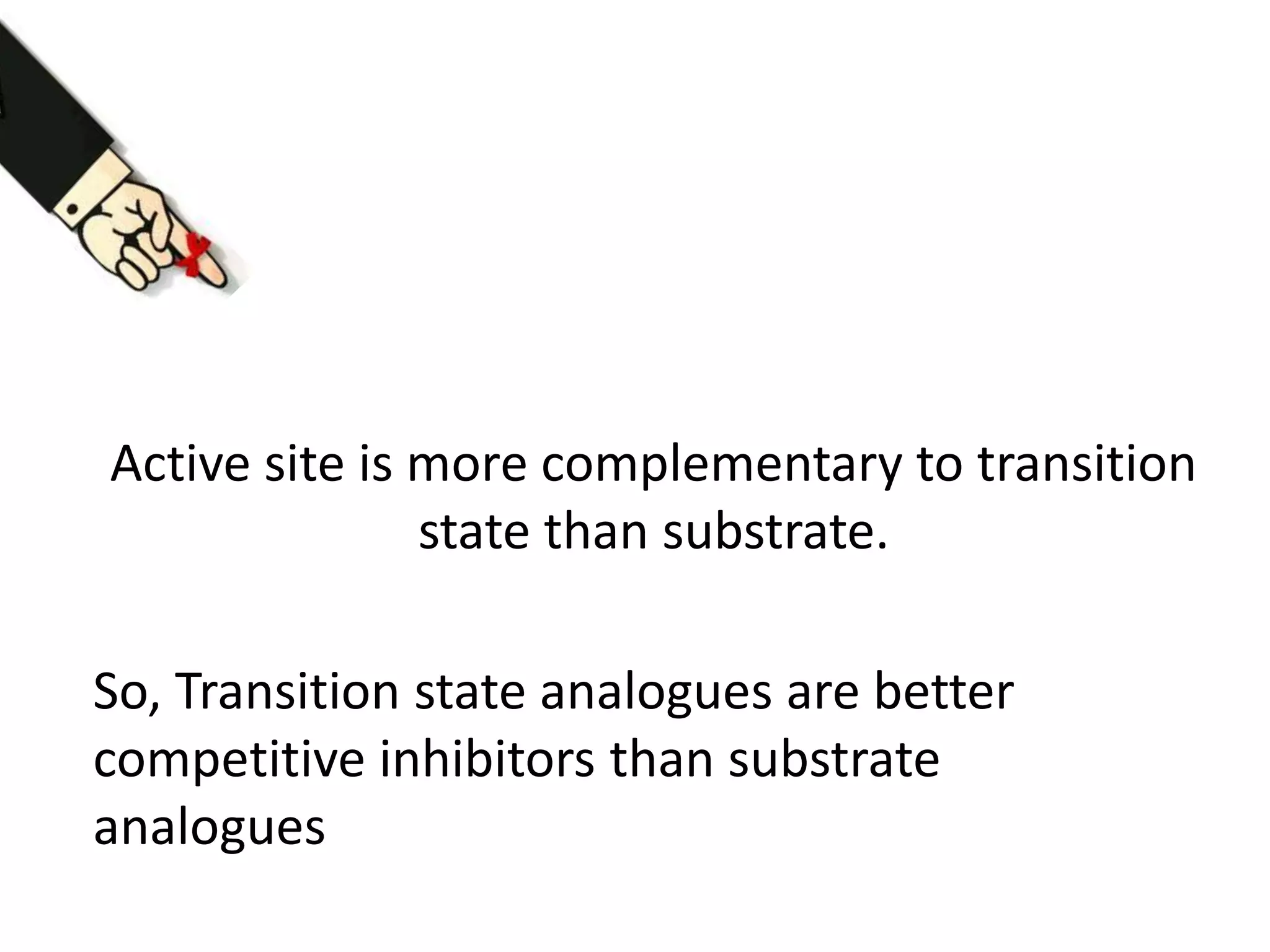 Active site is more complementary to transition state than substrate.

So, Transition state analogues are better competitive inhibitors than substrate analogues